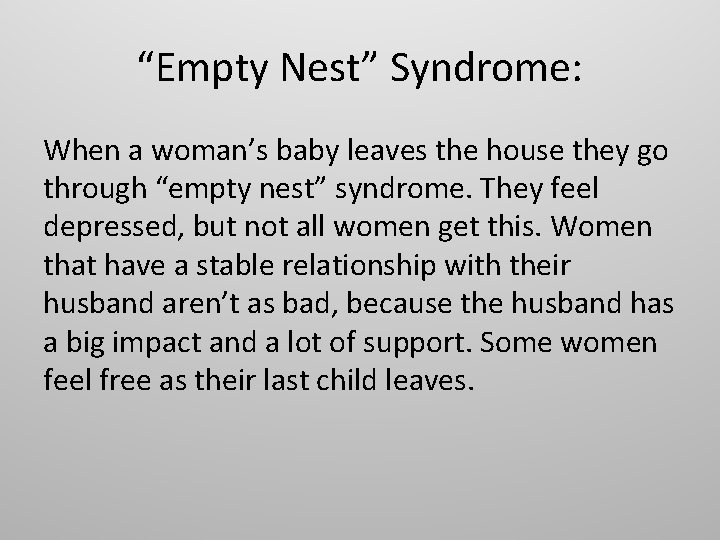 “Empty Nest” Syndrome:

When a woman’s baby leaves the house they go through “empty nest” syndrome. They feel depressed, but not all women get this. Women that have a stable relationship with their husband aren’t as bad, because the husband has a big impact and a lot of support. Some women feel free as their last child leaves.